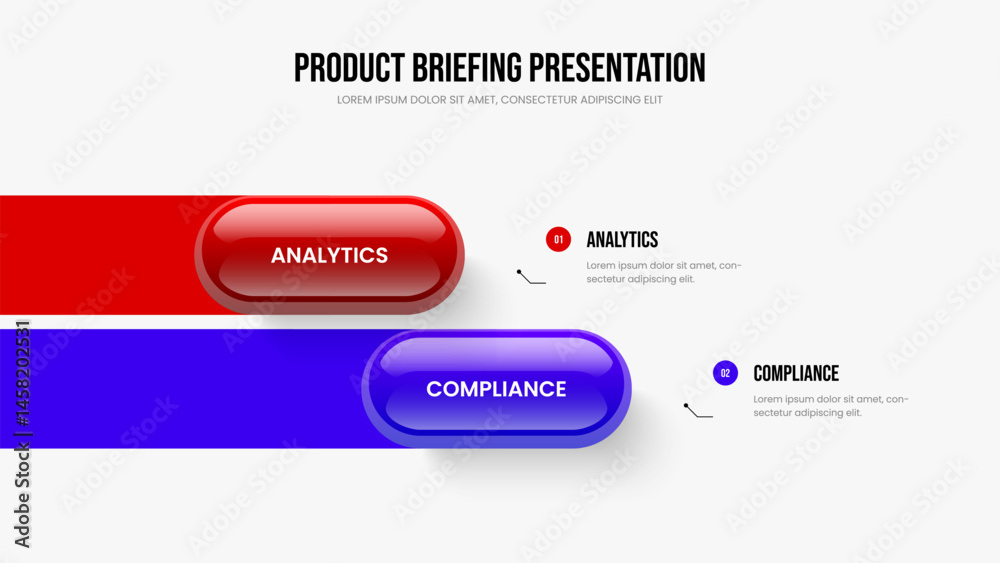 PRODUCT BRIEFING PRESENTATION

LOREM IPSUM DOLOR SIT AMET, CONSECTETUR ADIPISCING ELIT

ANALYTICS

01 ANALYTICS

Lorem ipsum dolor sit amet, consectetur adipiscing elit.

COMPLIANCE

02 COMPLIANCE

Lorem ipsum dolor sit amet, consectetur adipiscing elit.

Adobe Stock | #1458202531